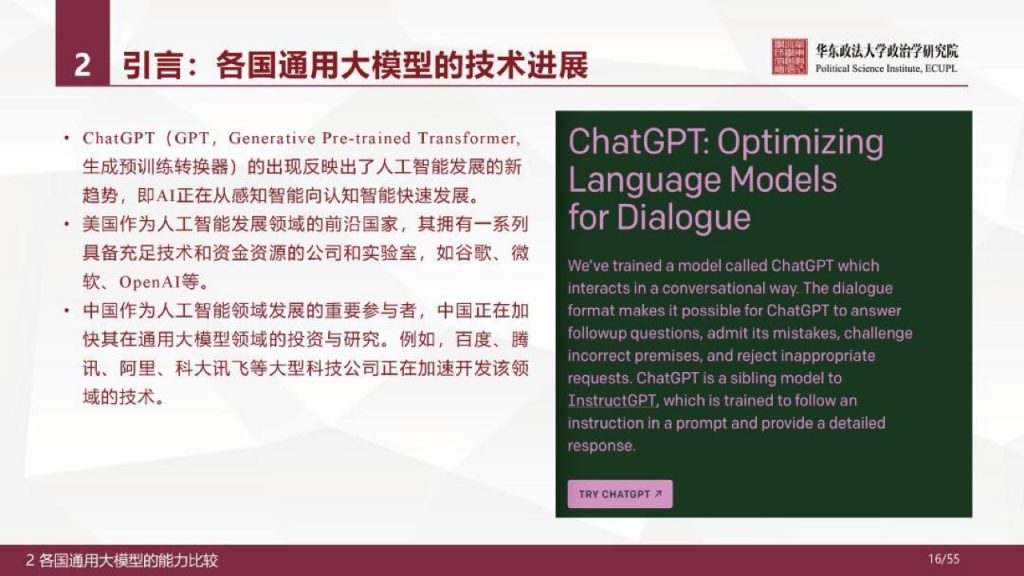 2 引言：各国通用大模型的技术进展

华东政法大学政治学研究院
Political Science Institute, ECUPL

• ChatGPT（GPT，Generative Pre-trained Transformer，生成预训练转换器）的出现反映出了人工智能发展的新趋势，即AI正在从感知智能向认知智能快速发展。
• 美国作为人工智能发展领域的前沿国家，其拥有一系列具备充足技术和资金资源的公司和实验室，如谷歌、微软、OpenAI等。
• 中国作为人工智能领域发展的重要参与者，中国正在加快其在通用大模型领域的投资与研究。例如，百度、腾讯、阿里、科大讯飞等大型科技公司正在加速开发该领域的技术。

ChatGPT: Optimizing Language Models for Dialogue

We've trained a model called ChatGPT which interacts in a conversational way. The dialogue format makes it possible for ChatGPT to answer followup questions, admit its mistakes, challenge incorrect premises, and reject inappropriate requests. ChatGPT is a sibling model to InstructGPT, which is trained to follow an instruction in a prompt and provide a detailed response.

TRY CHATGPT ↗

2 各国通用大模型的能力比较
16/55